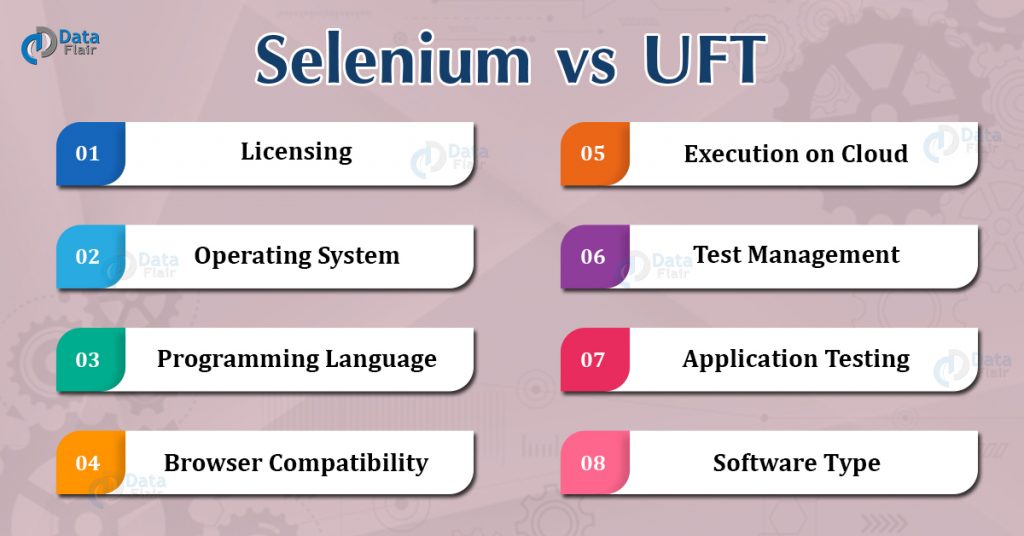 Data Flair

Selenium vs UFT

01 Licensing

02 Operating System

03 Programming Language

04 Browser Compatibility

05 Execution on Cloud

06 Test Management

07 Application Testing

08 Software Type